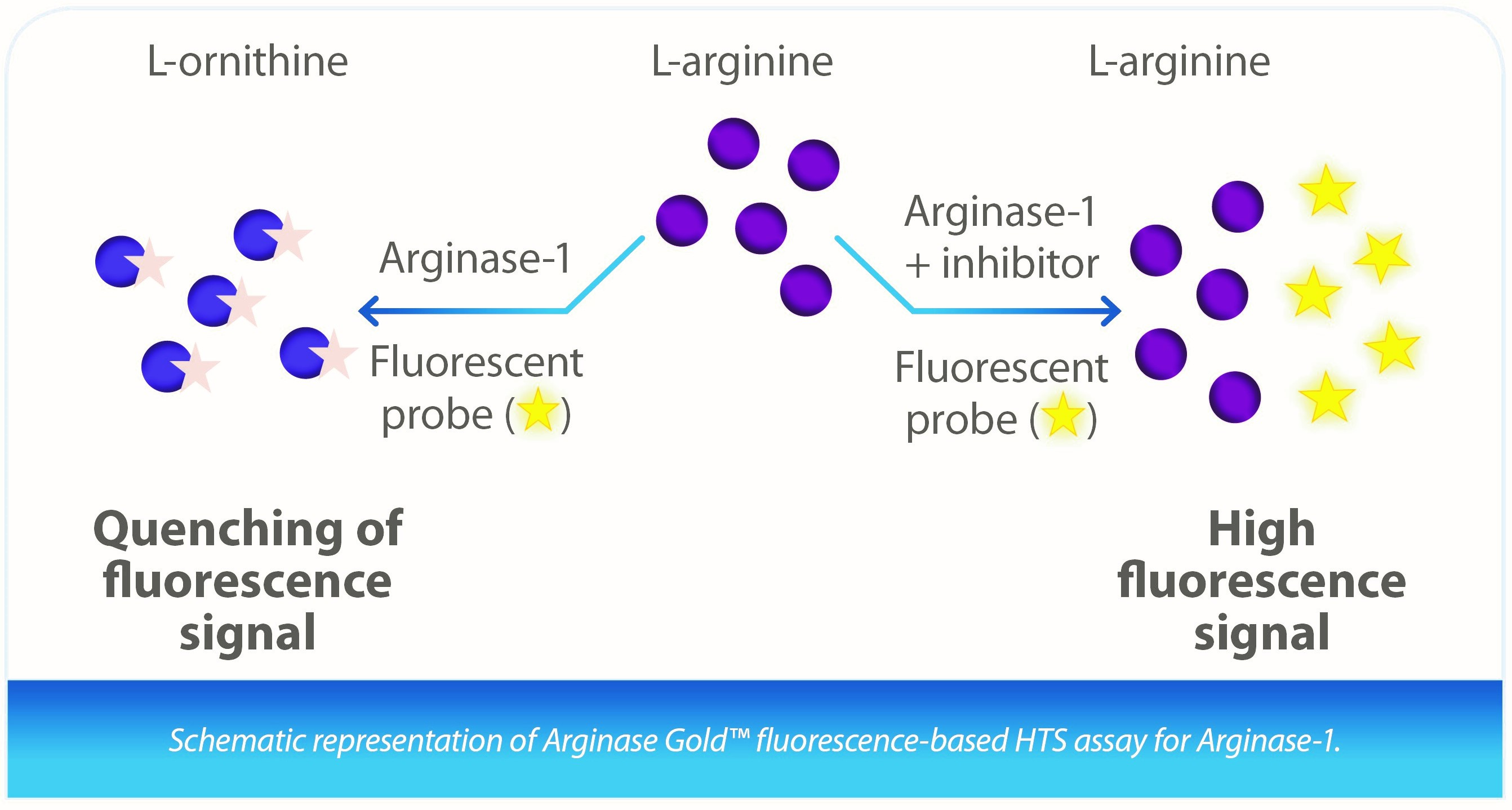 L-ornithine

L-arginine

L-arginine

Arginase-1

Fluorescent probe ( )

Arginase-1 + inhibitor

Fluorescent probe ( )

Quenching of fluorescence signal

High fluorescence signal

Schematic representation of Arginase Gold™ fluorescence-based HTS assay for Arginase-1.